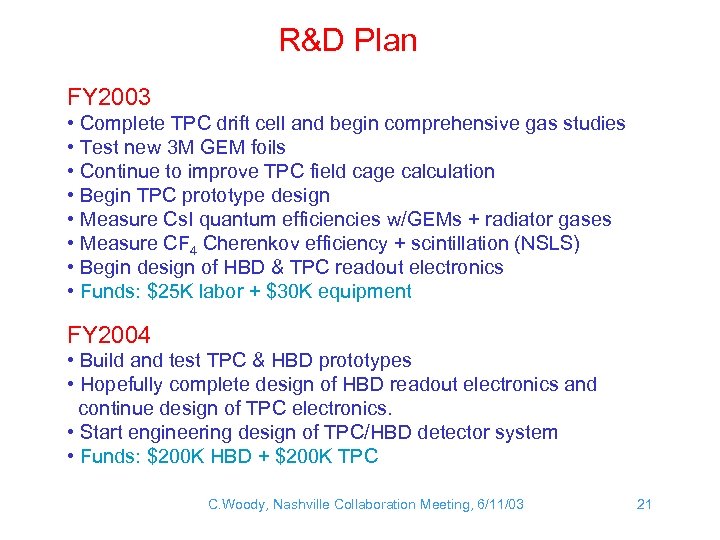 R&D Plan

FY2003
• Complete TPC drift cell and begin comprehensive gas studies
• Test new 3M GEM foils
• Continue to improve TPC field cage calculation
• Begin TPC prototype design
• Measure CsI quantum efficiencies w/GEMs + radiator gases
• Measure $CF_4$ Cherenkov efficiency + scintillation (NSLS)
• Begin design of HBD & TPC readout electronics
• Funds: $25K labor + $30K equipment

FY2004
• Build and test TPC & HBD prototypes
• Hopefully complete design of HBD readout electronics and continue design of TPC electronics.
• Start engineering design of TPC/HBD detector system
• Funds: $200K HBD + $200K TPC

C.Woody, Nashville Collaboration Meeting, 6/11/03

21